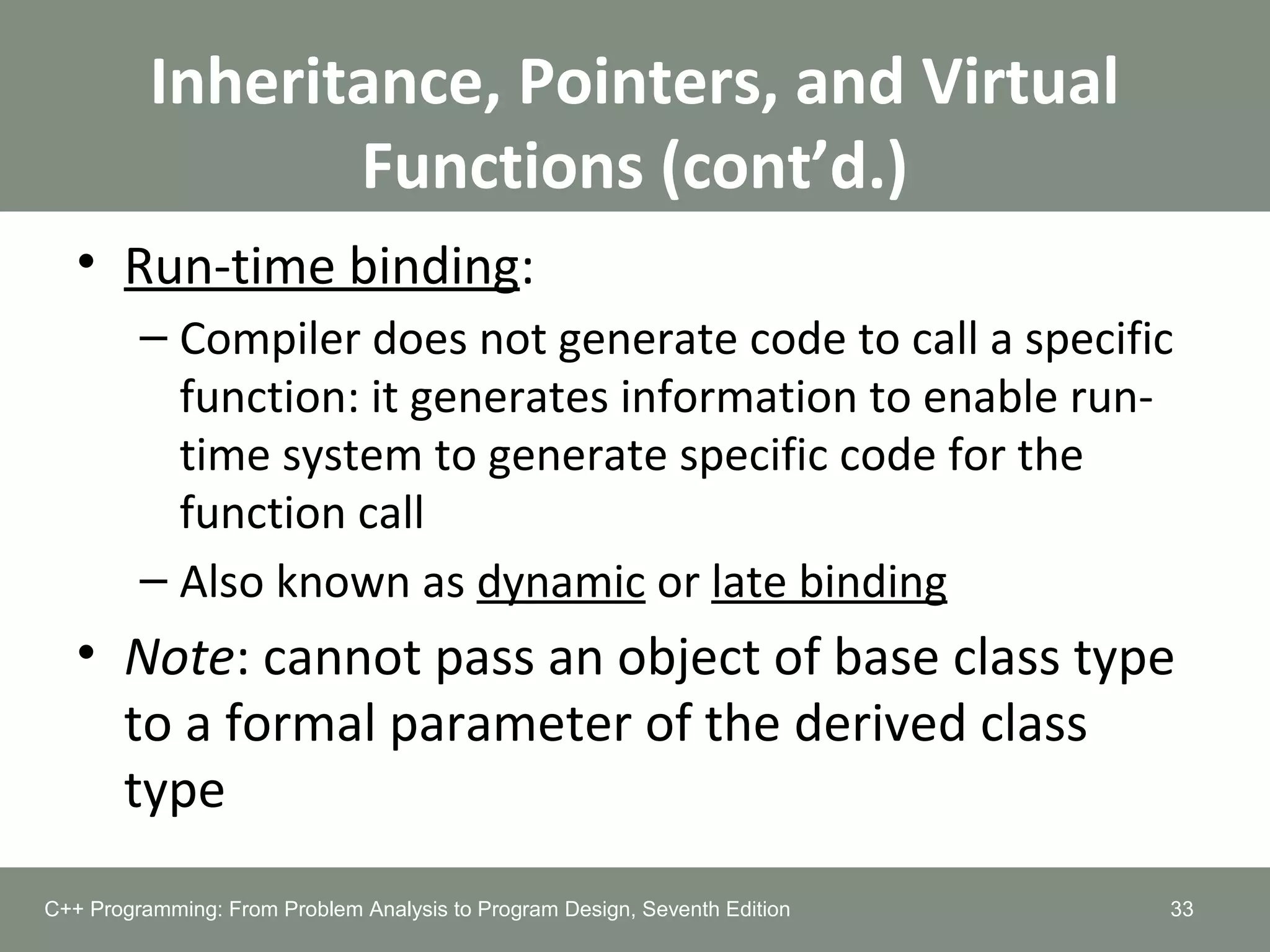 Inheritance, Pointers, and Virtual Functions (cont'd.)

• Run-time binding:
– Compiler does not generate code to call a specific function: it generates information to enable run-time system to generate specific code for the function call
– Also known as dynamic or late binding

• Note: cannot pass an object of base class type to a formal parameter of the derived class type

C++ Programming: From Problem Analysis to Program Design, Seventh Edition

33